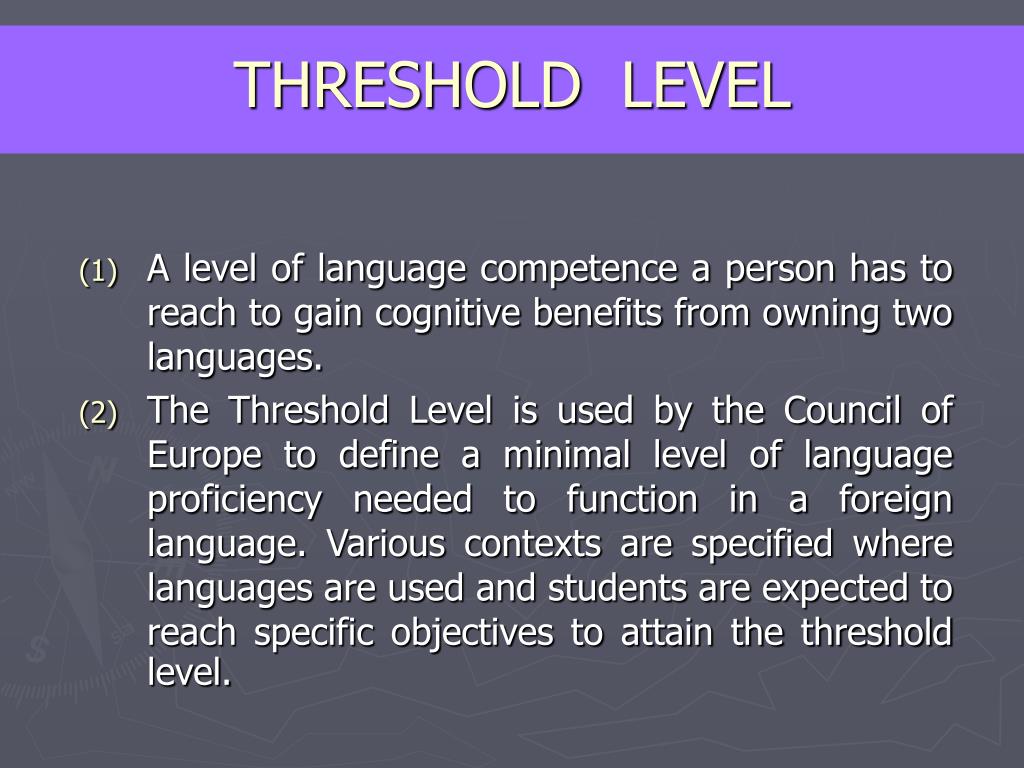 THRESHOLD LEVEL

(1) A level of language competence a person has to reach to gain cognitive benefits from owning two languages.

(2) The Threshold Level is used by the Council of Europe to define a minimal level of language proficiency needed to function in a foreign language. Various contexts are specified where languages are used and students are expected to reach specific objectives to attain the threshold level.